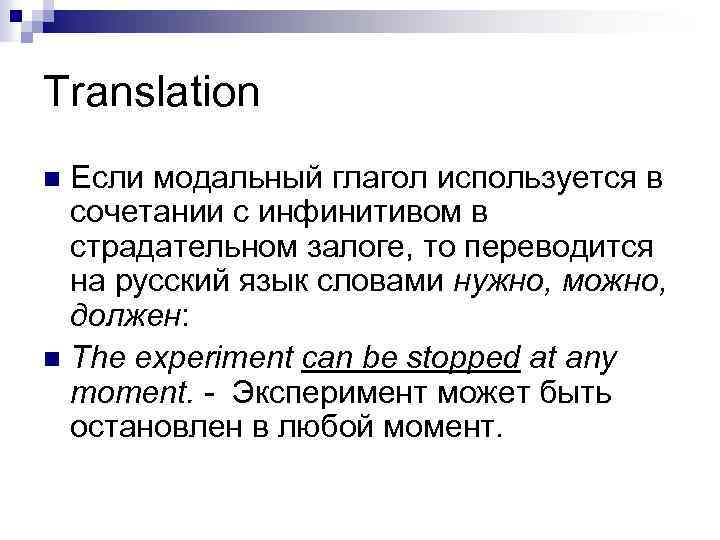 Translation

Если модальный глагол используется в сочетании с инфинитивом в страдательном залоге, то переводится на русский язык словами нужно, можно, должен:

The experiment can be stopped at any moment. - Эксперимент может быть остановлен в любой момент.